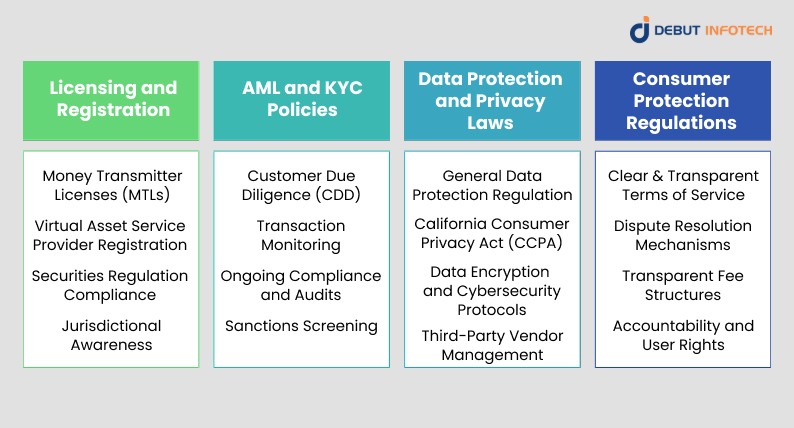 DEBUT INFOTECH

Licensing and Registration

Money Transmitter Licenses (MTLs)

Virtual Asset Service Provider Registration

Securities Regulation Compliance

Jurisdictional Awareness

AML and KYC Policies

Customer Due Diligence (CDD)

Transaction Monitoring

Ongoing Compliance and Audits

Sanctions Screening

Data Protection and Privacy Laws

General Data Protection Regulation

California Consumer Privacy Act (CCPA)

Data Encryption and Cybersecurity Protocols

Third-Party Vendor Management

Consumer Protection Regulations

Clear & Transparent Terms of Service

Dispute Resolution Mechanisms

Transparent Fee Structures

Accountability and User Rights